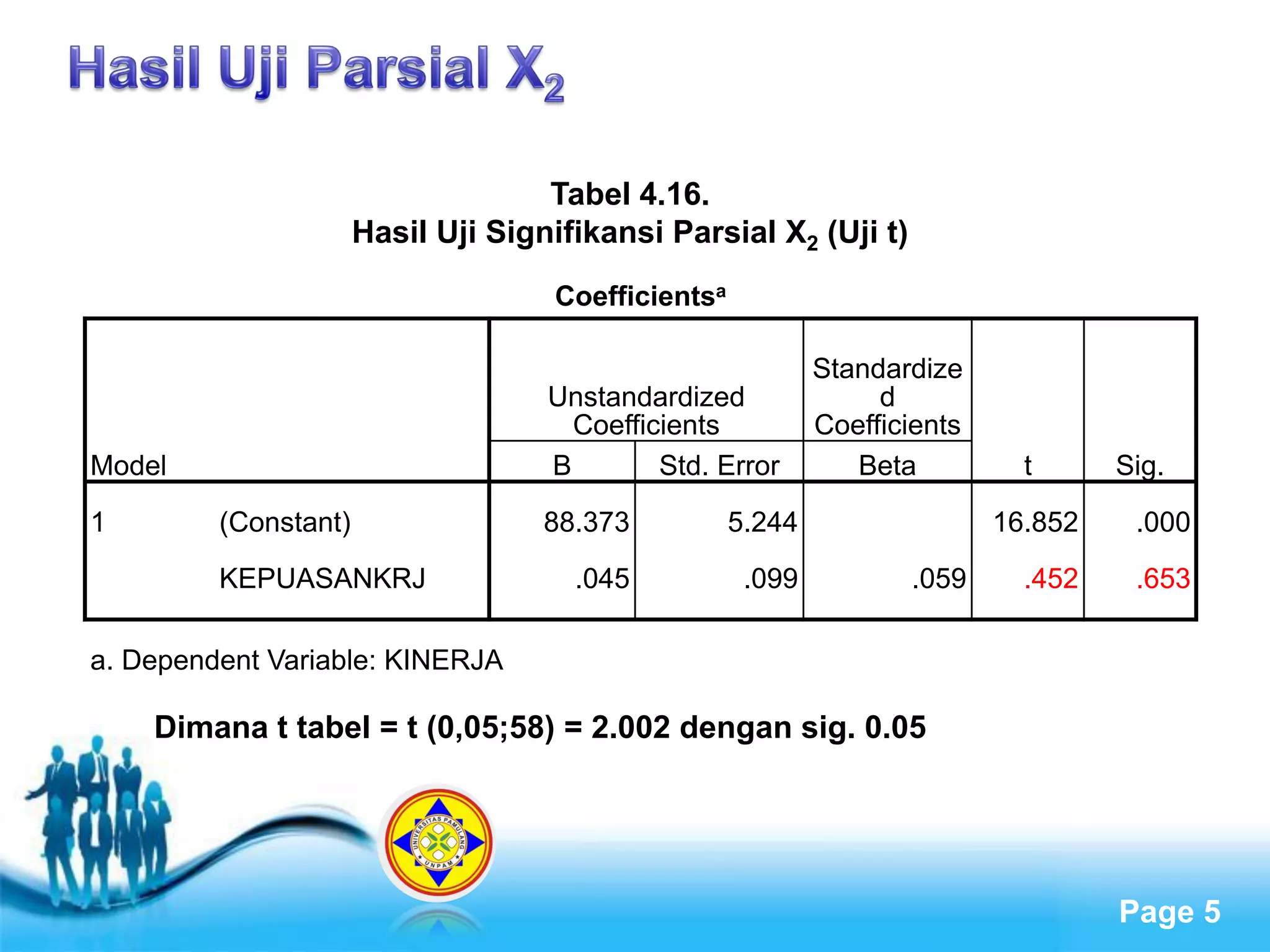 Hasil Uji Parsial $X_2$

Tabel 4.16.
Hasil Uji Signifikansi Parsial $X_2$ (Uji t)

Coefficients$^a$

| Model | | Unstandardized Coefficients B | Unstandardized Coefficients Std. Error | Standardized Coefficients Beta | t | Sig. |
|---|---|---|---|---|---|---|
| 1 | (Constant) | 88.373 | 5.244 | | 16.852 | .000 |
| | KEPUASANKRJ | .045 | .099 | .059 | .452 | .653 |

a. Dependent Variable: KINERJA

Dimana t tabel = t (0,05;58) = 2.002 dengan sig. 0.05

UNIVERSITAS PAMULANG
UNPAM

Page 5